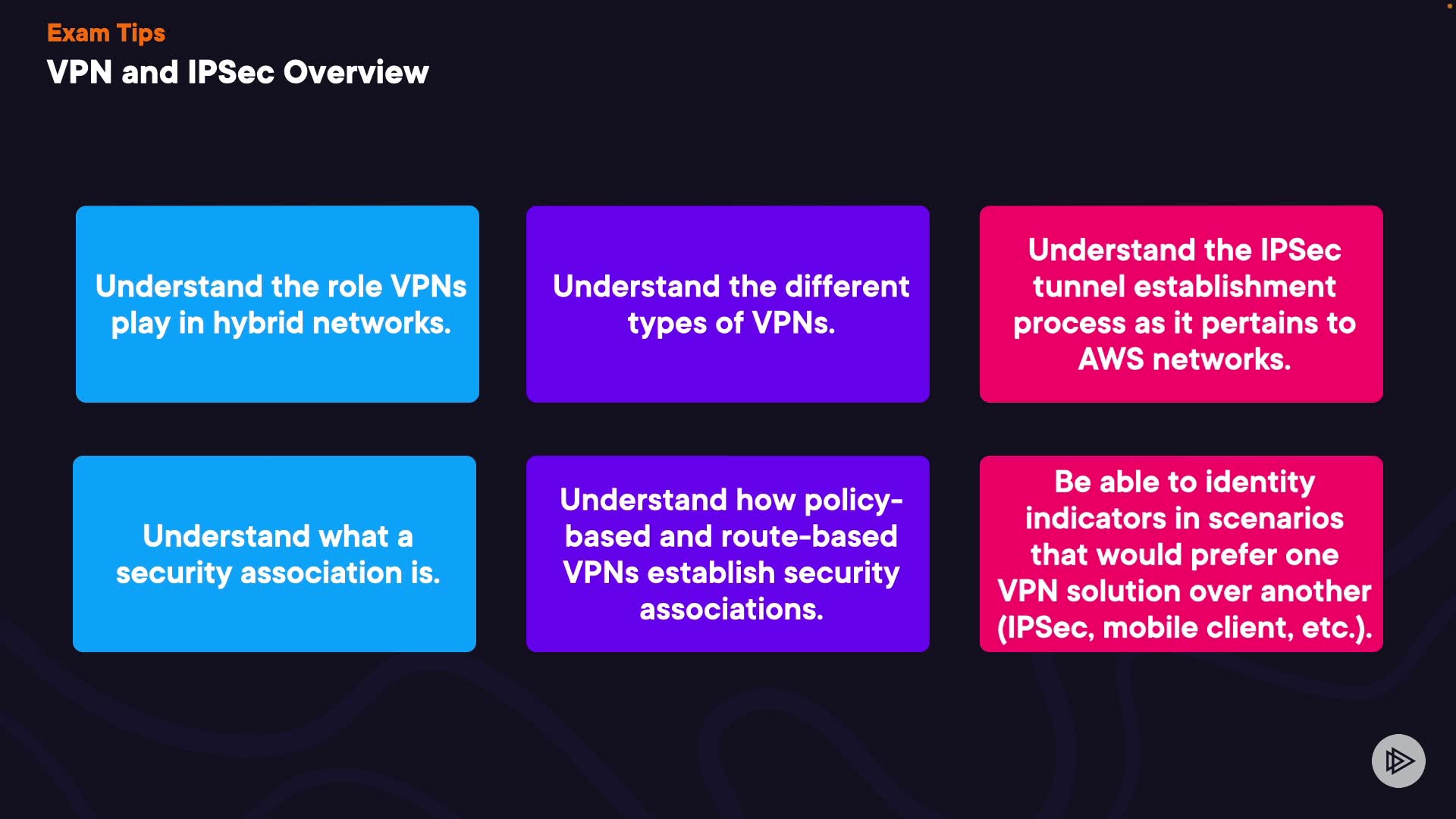 Exam Tips
VPN and IPSec Overview

Understand the role VPNs play in hybrid networks.

Understand the different types of VPNs.

Understand the IPSec tunnel establishment process as it pertains to AWS networks.

Understand what a security association is.

Understand how policy-based and route-based VPNs establish security associations.

Be able to identity indicators in scenarios that would prefer one VPN solution over another (IPSec, mobile client, etc.).